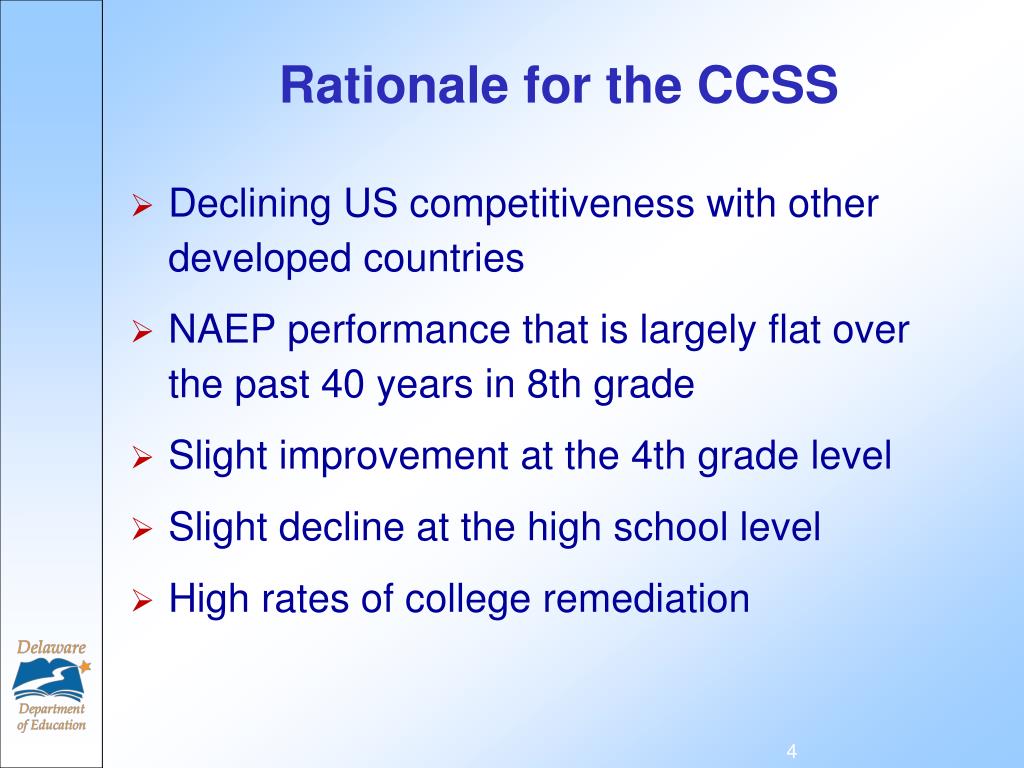 Rationale for the CCSS

➢ Declining US competitiveness with other developed countries

➢ NAEP performance that is largely flat over the past 40 years in 8th grade

➢ Slight improvement at the 4th grade level

➢ Slight decline at the high school level

➢ High rates of college remediation

Delaware
Department of Education

4